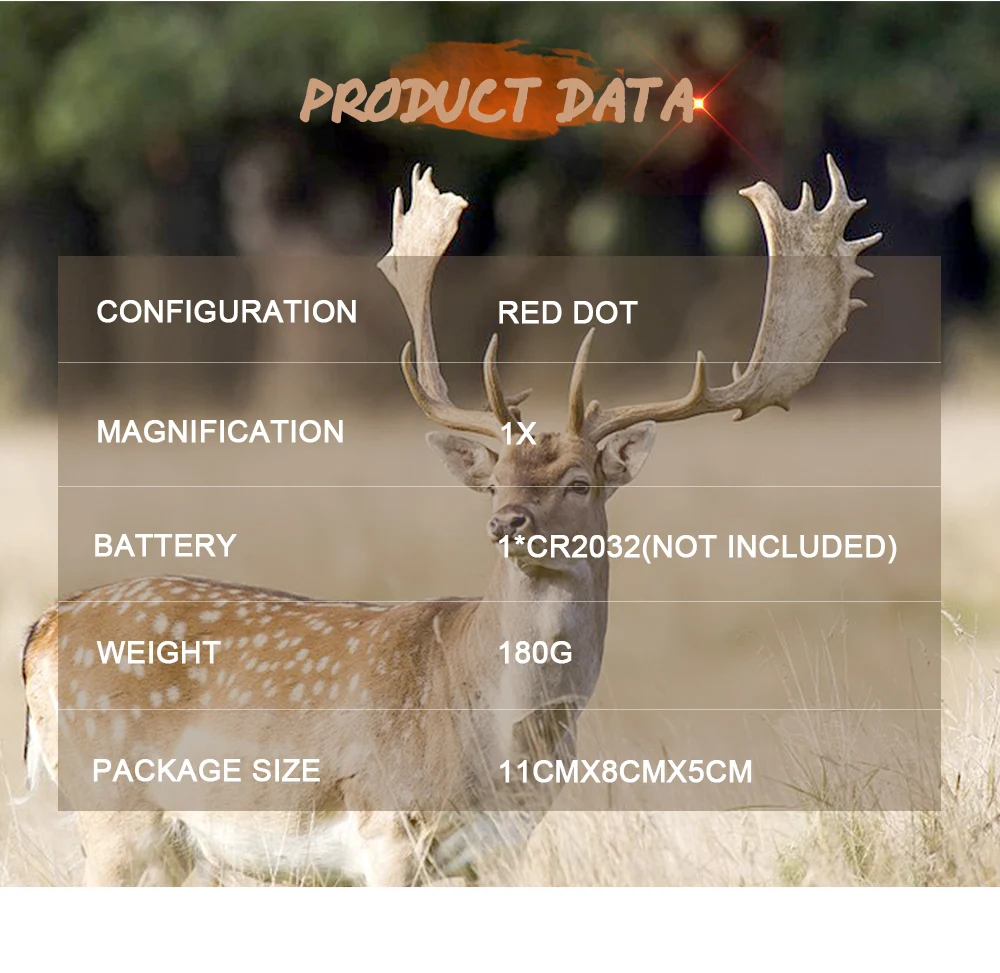 PRODUCT DATA

| CONFIGURATION | RED DOT |
|---|---|
| MAGNIFICATION | 1X |
| BATTERY | 1*CR2032(NOT INCLUDED) |
| WEIGHT | 180G |
| PACKAGE SIZE | 11CMX8CMX5CM |